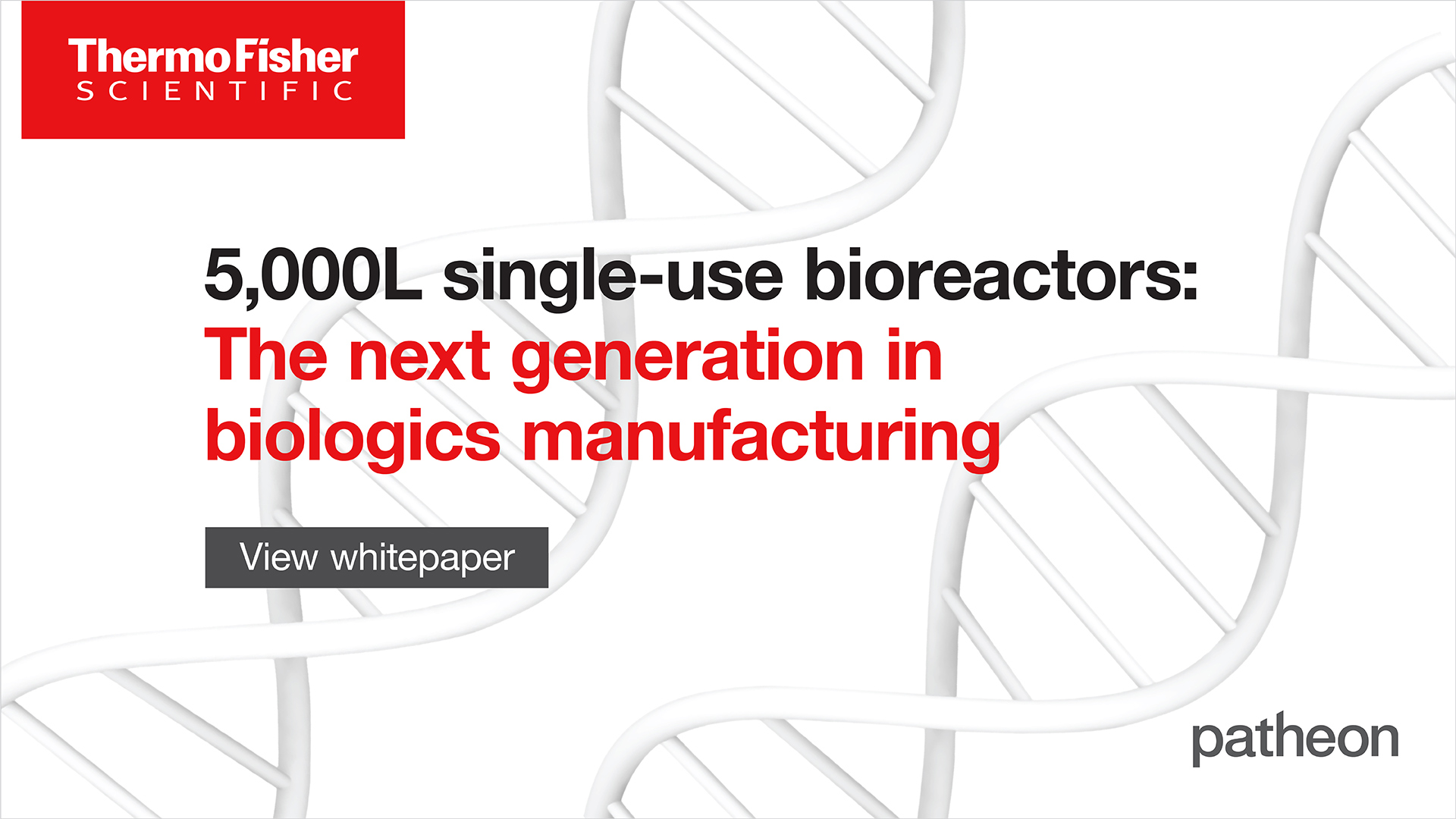 ThermoFisher
SCIENTIFIC

5,000L single-use bioreactors:
The next generation in biologics manufacturing

View whitepaper

patheon